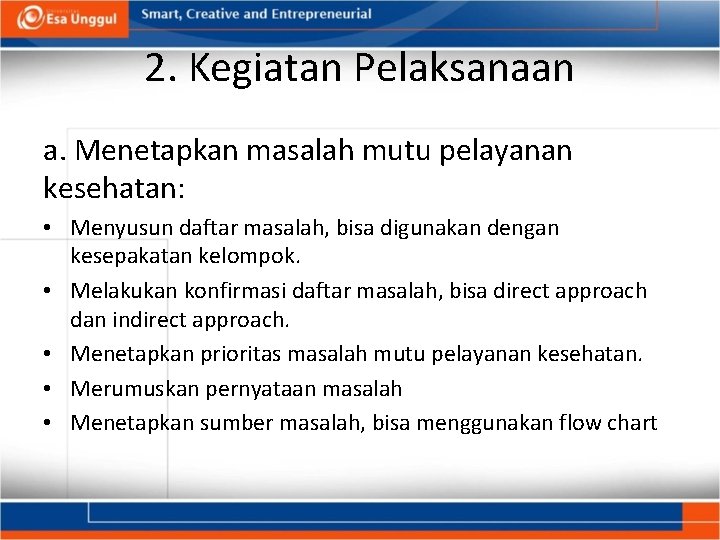 Esa Unggul

Smart, Creative and Entrepreneurial

2. Kegiatan Pelaksanaan

a. Menetapkan masalah mutu pelayanan kesehatan:

• Menyusun daftar masalah, bisa digunakan dengan kesepakatan kelompok.
• Melakukan konfirmasi daftar masalah, bisa direct approach dan indirect approach.
• Menetapkan prioritas masalah mutu pelayanan kesehatan.
• Merumuskan pernyataan masalah
• Menetapkan sumber masalah, bisa menggunakan flow chart